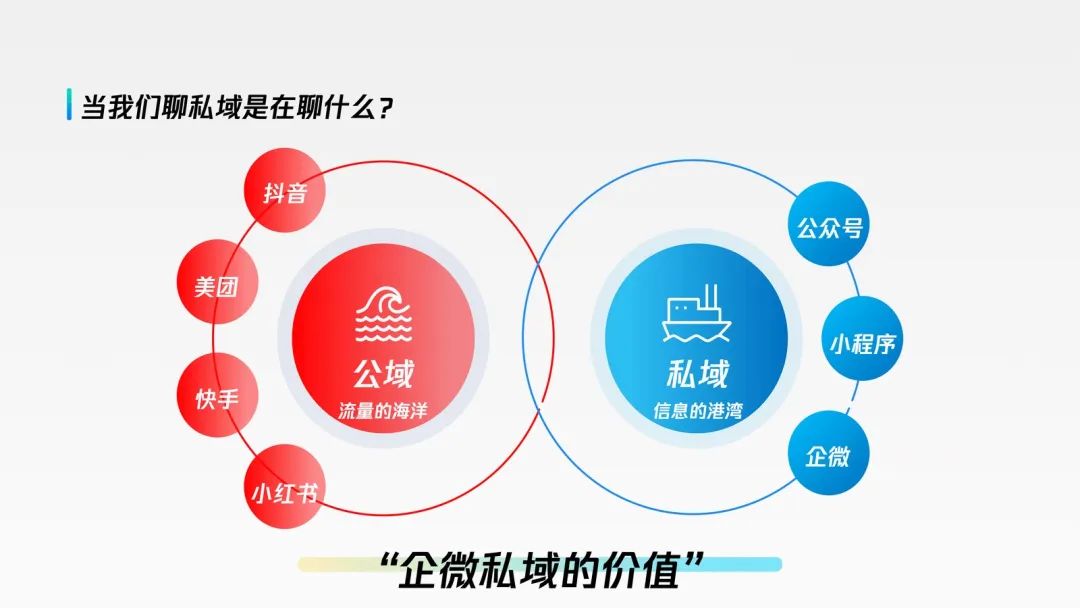 当我们聊私域是在聊什么？

抖音
美团
快手
小红书

公域
流量的海洋

私域
信息的港湾

公众号
小程序
企微

“企微私域的价值”